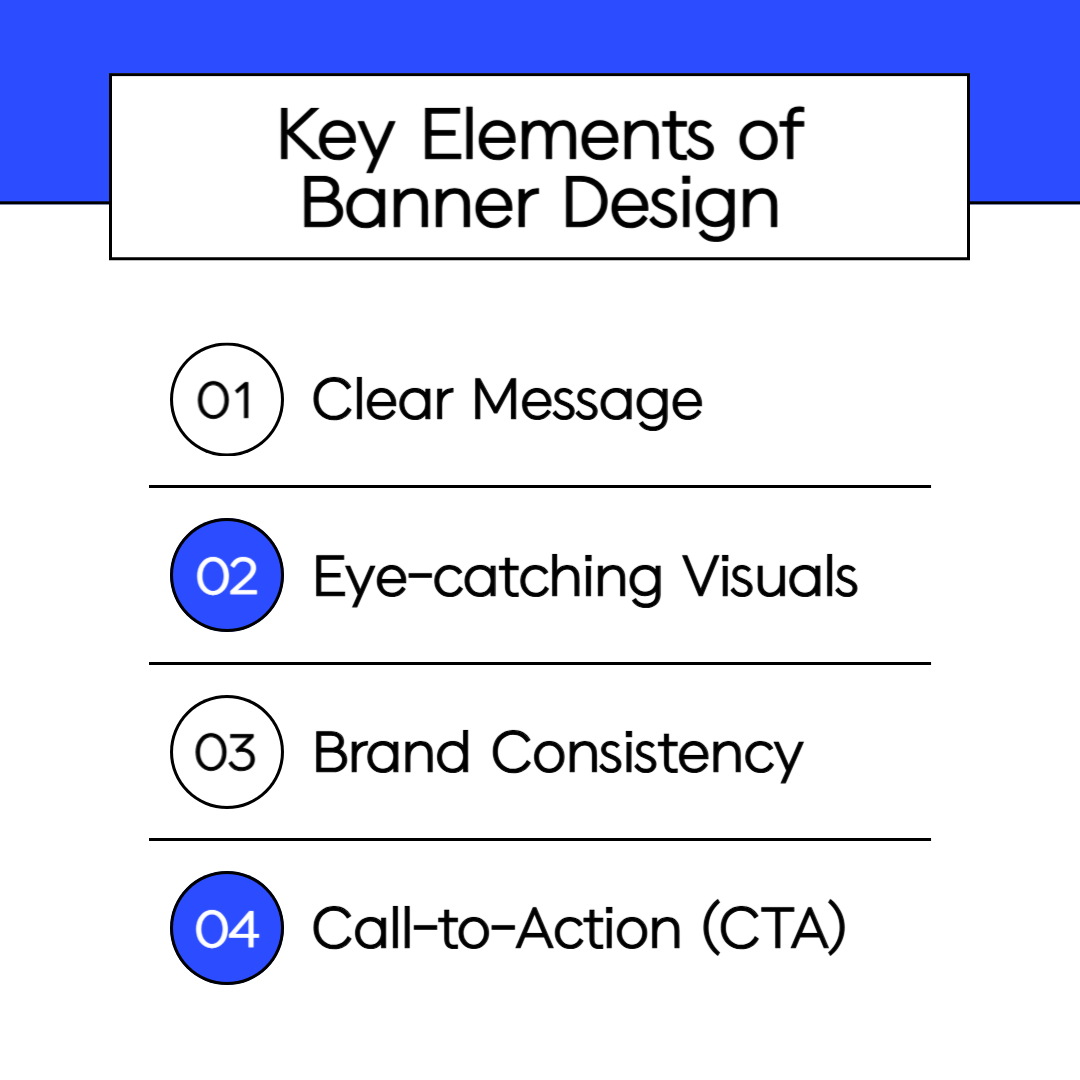 Key Elements of Banner Design

01 Clear Message

02 Eye-catching Visuals

03 Brand Consistency

04 Call-to-Action (CTA)